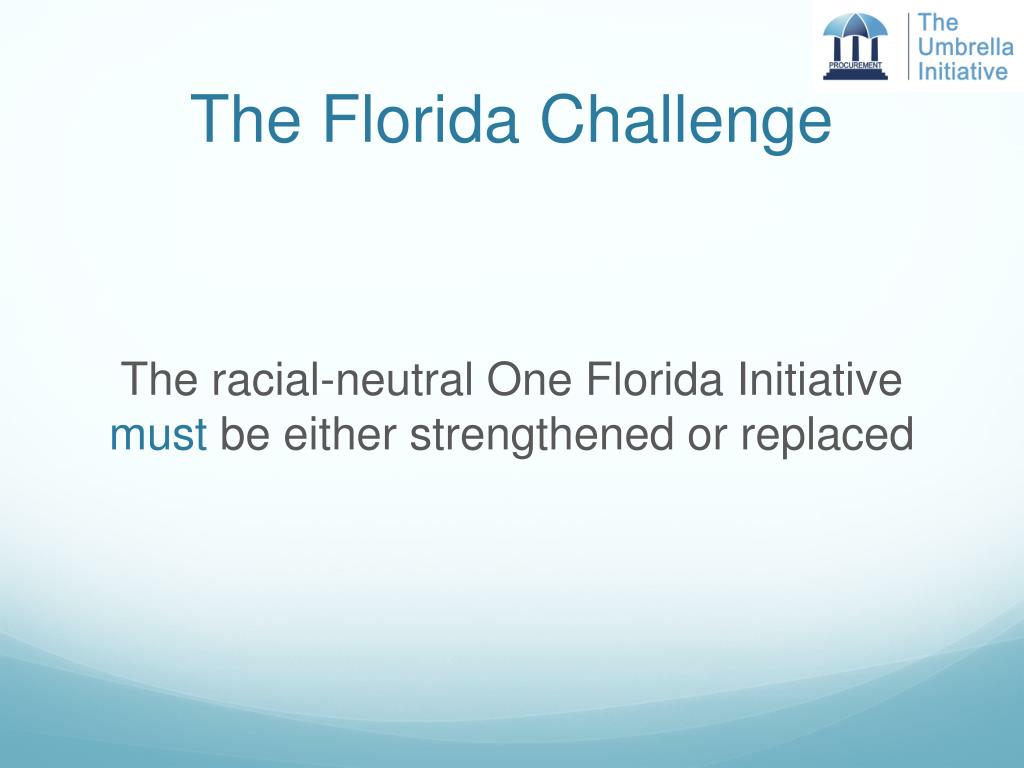 PROCUREMENT

The Umbrella Initiative

The Florida Challenge

The racial-neutral One Florida Initiative must be either strengthened or replaced